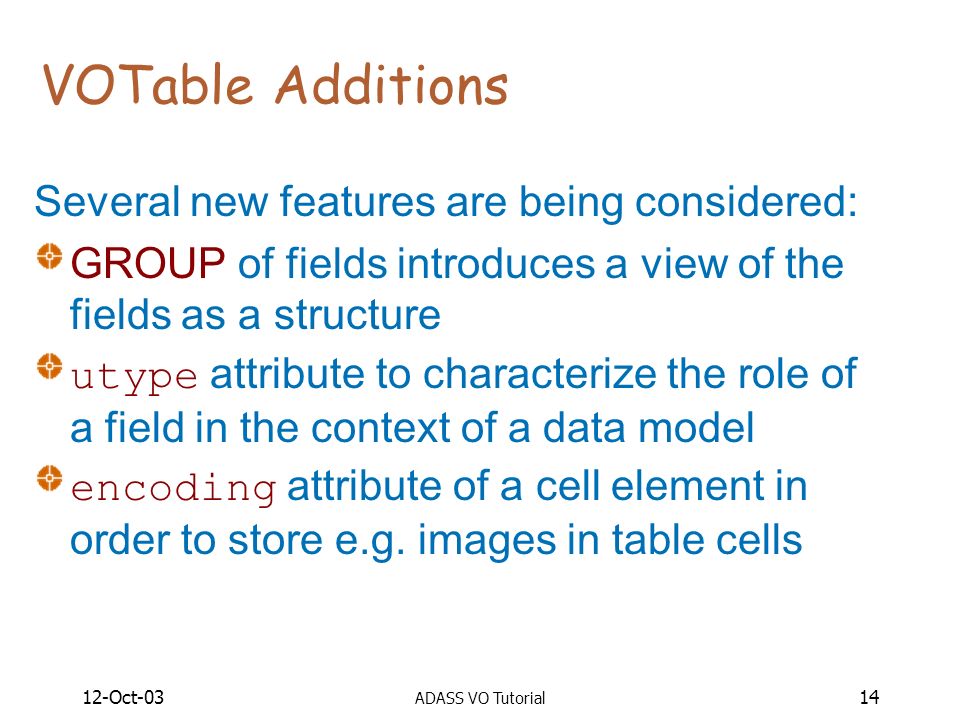 VOTable Additions

Several new features are being considered:

GROUP of fields introduces a view of the fields as a structure

utype attribute to characterize the role of a field in the context of a data model

encoding attribute of a cell element in order to store e.g. images in table cells

12-Oct-03

ADASS VO Tutorial

14